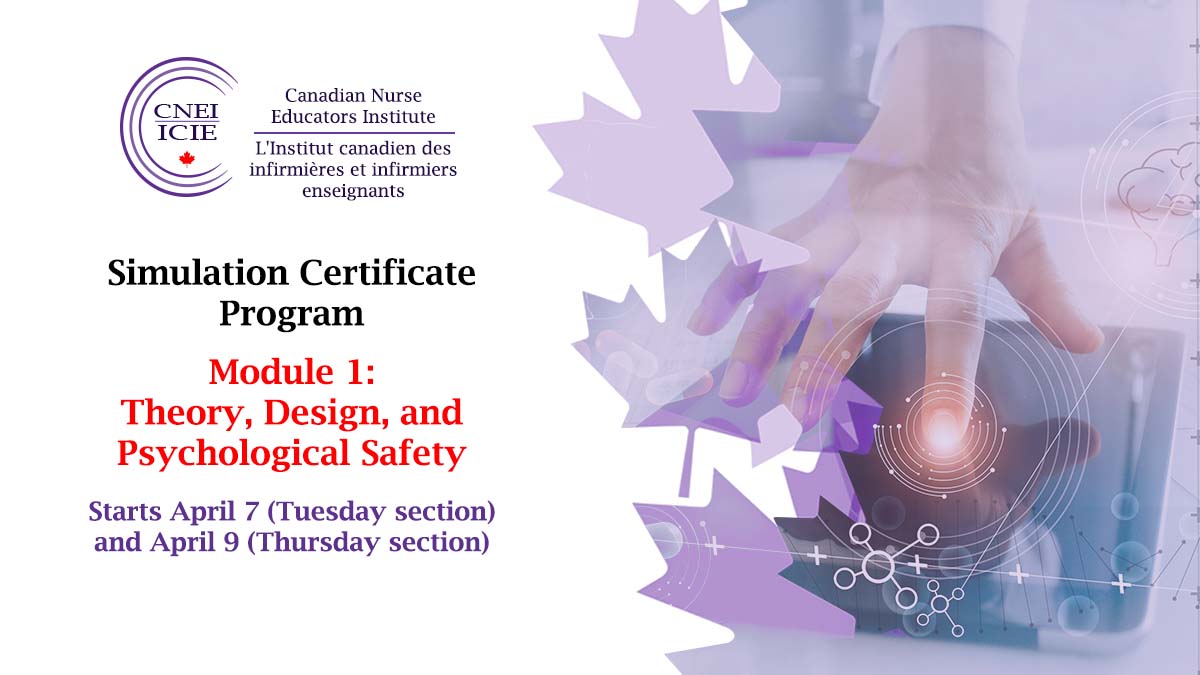 CNEI
ICIE

Canadian Nurse Educators Institute

L'Institut canadien des infirmières et infirmiers enseignants

Simulation Certificate Program

Module 1: Theory, Design, and Psychological Safety

Starts April 7 (Tuesday section) and April 9 (Thursday section)